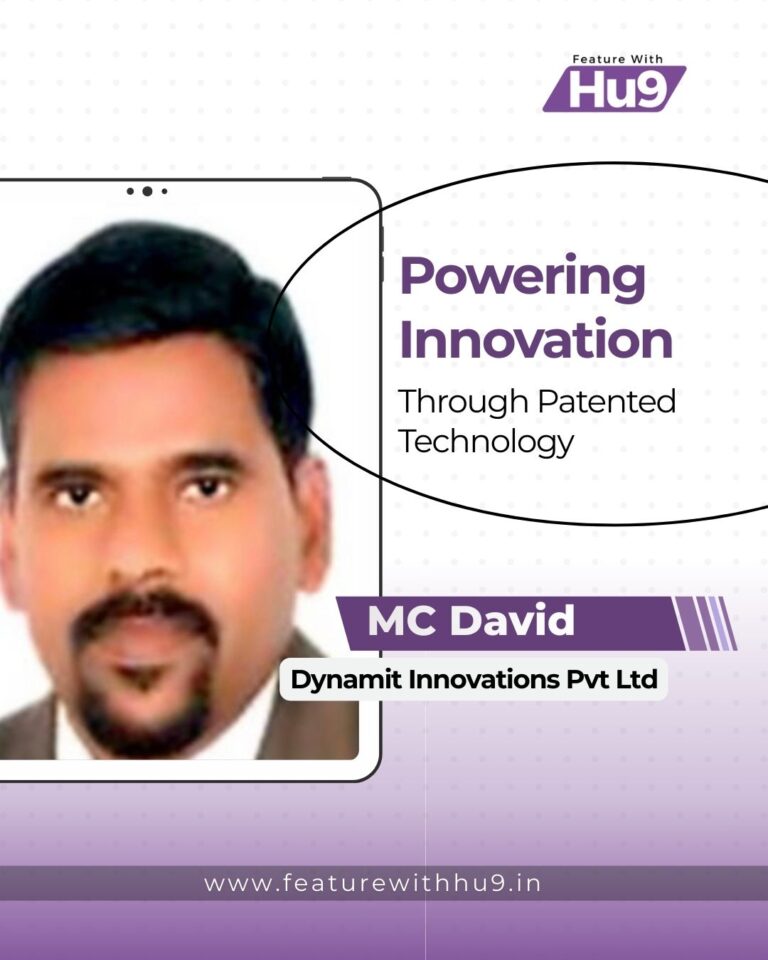 Feature With
Hu9

Powering Innovation

Through Patented Technology

MC David

Dynamit Innovations Pvt Ltd

www.featurewithhu9.in